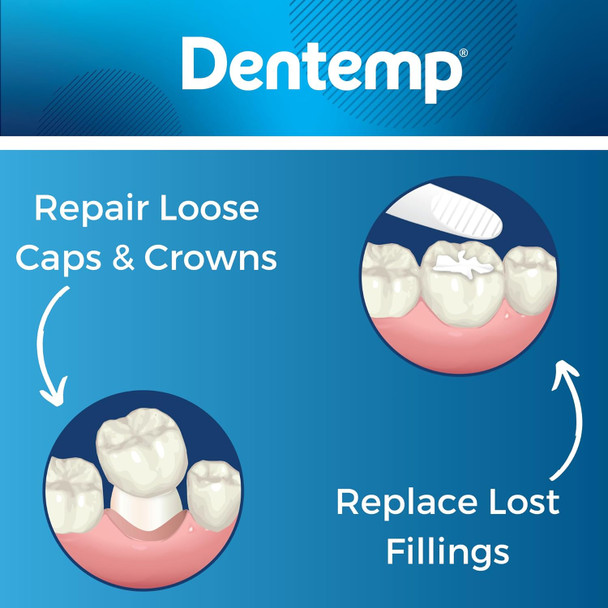 Dentemp®

Repair Loose Caps & Crowns

Replace Lost Fillings